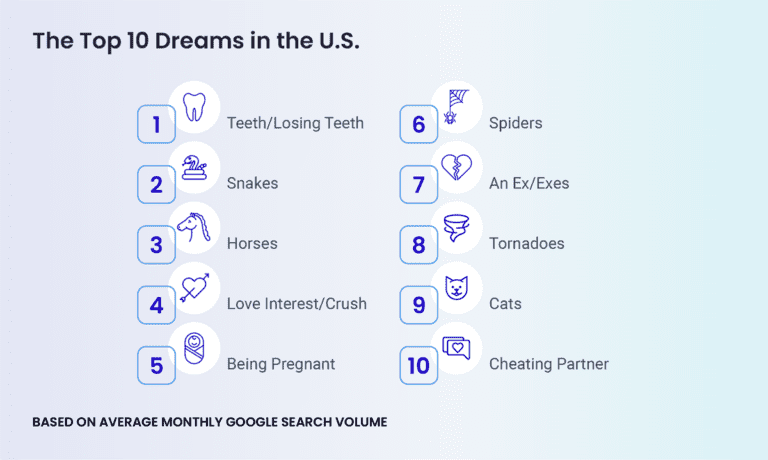 The Top 10 Dreams in the U.S.

1 Teeth/Losing Teeth

2 Snakes

3 Horses

4 Love Interest/Crush

5 Being Pregnant

6 Spiders

7 An Ex/Exes

8 Tornadoes

9 Cats

10 Cheating Partner

BASED ON AVERAGE MONTHLY GOOGLE SEARCH VOLUME